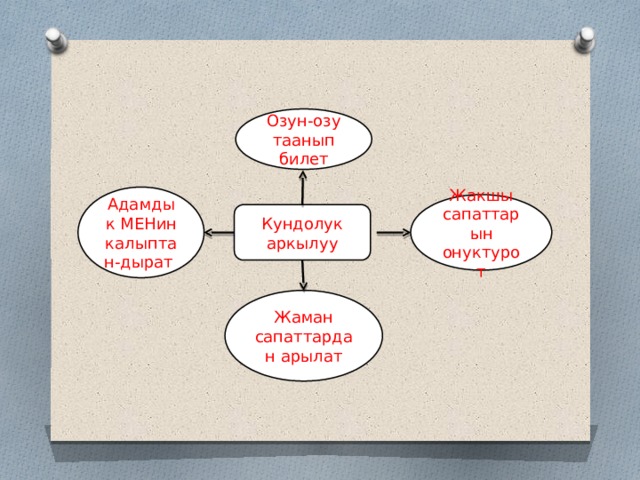 Озун-озу таанып билет

Адамдык МЕНин калыптан-дырат

Кундолук аркылуу

Жакшы сапаттарын онуктурот

Жаман сапаттардан арылат